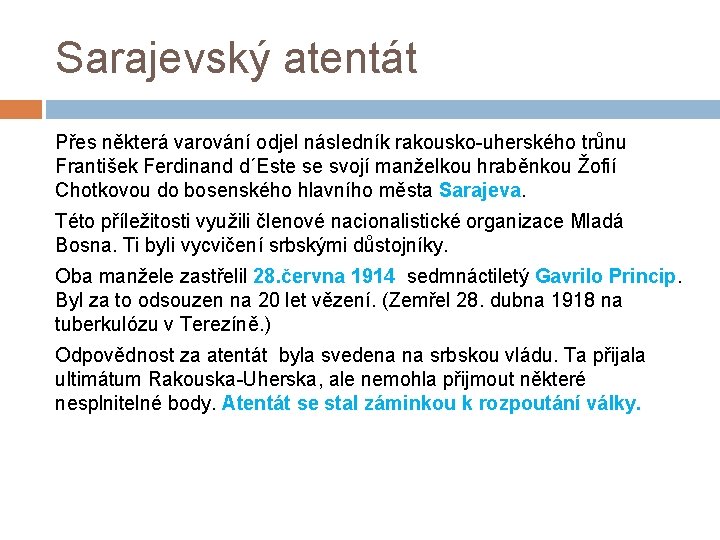 Sarajevský atentát

Přes některá varování odjel následník rakousko-uherského trůnu František Ferdinand d´Este se svojí manželkou hraběnkou Žofií Chotkovou do bosenského hlavního města Sarajeva.

Této příležitosti využili členové nacionalistické organizace Mladá Bosna. Ti byli vycvičení srbskými důstojníky.

Oba manžele zastřelil 28.června 1914 sedmnáctiletý Gavrilo Princip. Byl za to odsouzen na 20 let vězení. (Zemřel 28. dubna 1918 na tuberkulózu v Terezíně.)

Odpovědnost za atentát byla svedena na srbskou vládu. Ta přijala ultimátum Rakouska-Uherska, ale nemohla přijmout některé nesplnitelné body. Atentát se stal záminkou k rozpoutání války.